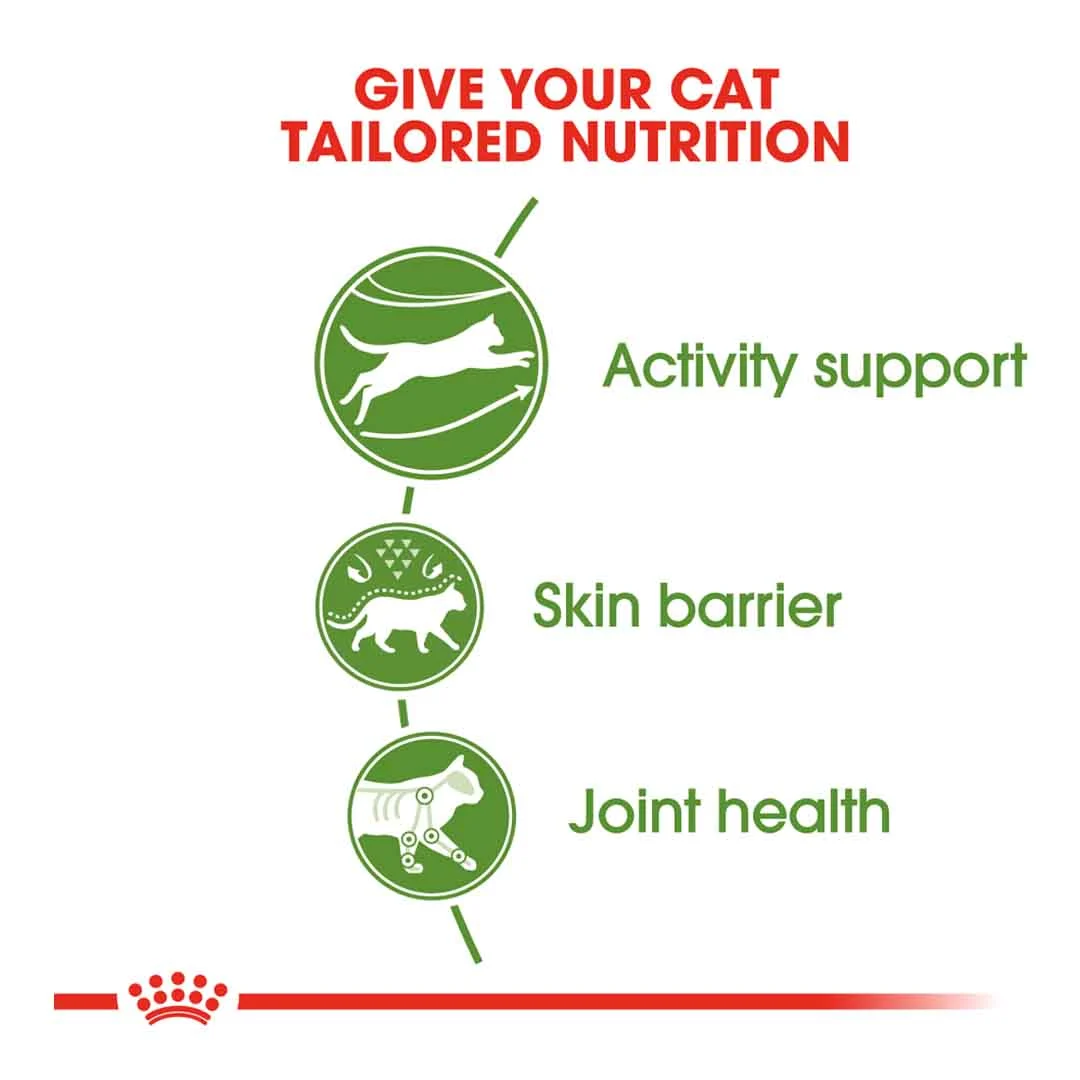 GIVE YOUR CAT TAILORED NUTRITION

Activity support

Skin barrier

Joint health